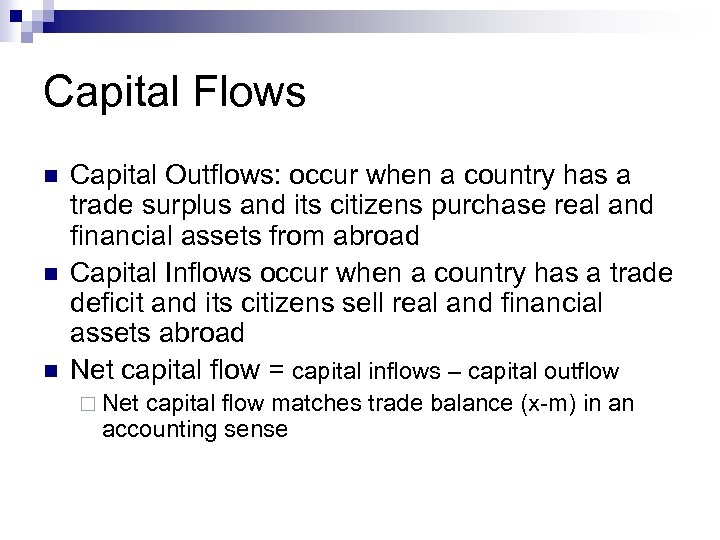 Capital Flows

Capital Outflows: occur when a country has a trade surplus and its citizens purchase real and financial assets from abroad

Capital Inflows occur when a country has a trade deficit and its citizens sell real and financial assets abroad

Net capital flow = capital inflows – capital outflow

Net capital flow matches trade balance (x-m) in an accounting sense